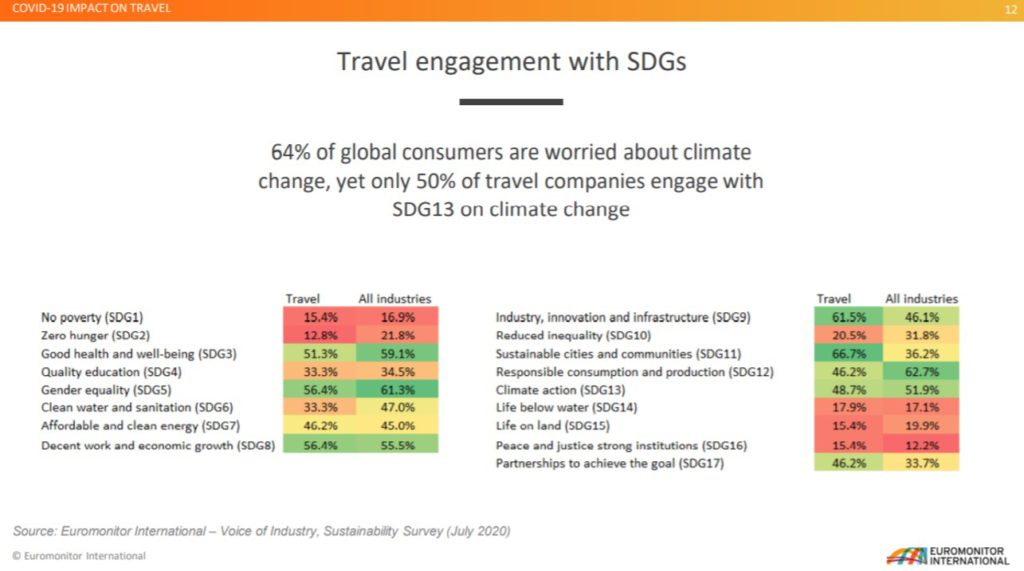 COVID-19 IMPACT ON TRAVEL

12

Travel engagement with SDGs

64% of global consumers are worried about climate change, yet only 50% of travel companies engage with SDG13 on climate change

| | Travel | All industries |
|---|---|---|
| No poverty (SDG1) | 15.4% | 16.9% |
| Zero hunger (SDG2) | 12.8% | 21.8% |
| Good health and well-being (SDG3) | 51.3% | 59.1% |
| Quality education (SDG4) | 33.3% | 34.5% |
| Gender equality (SDG5) | 56.4% | 61.3% |
| Clean water and sanitation (SDG6) | 33.3% | 47.0% |
| Affordable and clean energy (SDG7) | 46.2% | 45.0% |
| Decent work and economic growth (SDG8) | 56.4% | 55.5% |

| | Travel | All industries |
|---|---|---|
| Industry, innovation and infrastructure (SDG9) | 61.5% | 46.1% |
| Reduced inequality (SDG10) | 20.5% | 31.8% |
| Sustainable cities and communities (SDG11) | 66.7% | 36.2% |
| Responsible consumption and production (SDG12) | 46.2% | 62.7% |
| Climate action (SDG13) | 48.7% | 51.9% |
| Life below water (SDG14) | 17.9% | 17.1% |
| Life on land (SDG15) | 15.4% | 19.9% |
| Peace and justice strong institutions (SDG16) | 15.4% | 12.2% |
| Partnerships to achieve the goal (SDG17) | 46.2% | 33.7% |

Source: Euromonitor International – Voice of Industry, Sustainability Survey (July 2020)

© Euromonitor International

EUROMONITOR INTERNATIONAL